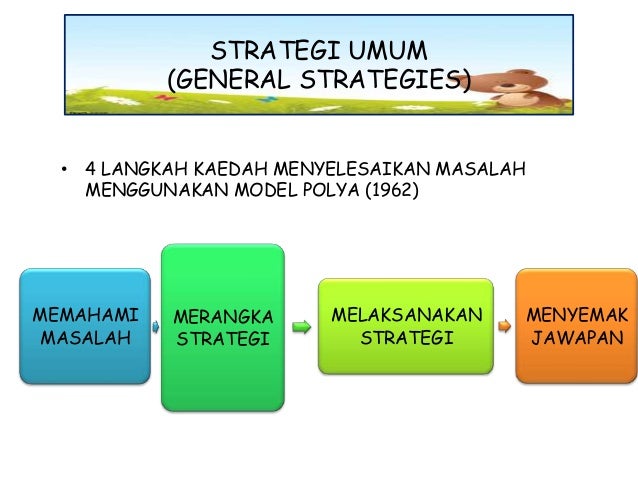 STRATEGI UMUM
(GENERAL STRATEGIES)

• 4 LANGKAH KAEDAH MENYELESAIKAN MASALAH MENGGUNAKAN MODEL POLYA (1962)

MEMAHAMI MASALAH

MERANGKA STRATEGI

MELAKSANAKAN STRATEGI

MENYEMAK JAWAPAN